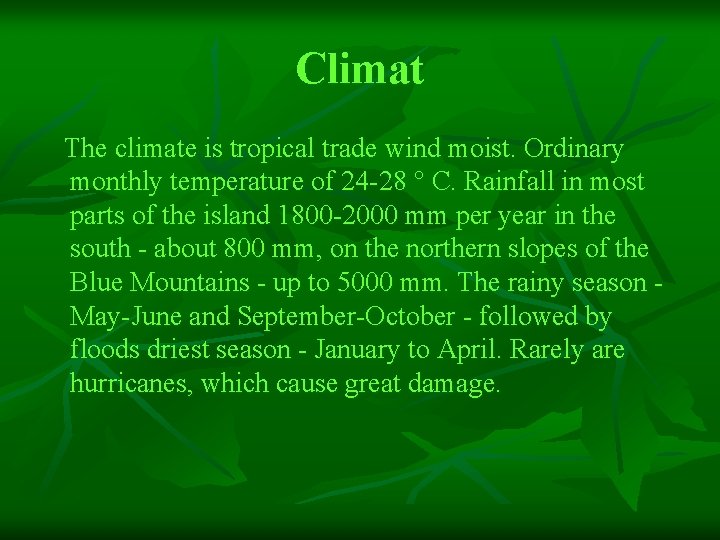 Climat

The climate is tropical trade wind moist. Ordinary monthly temperature of 24-28 ° C. Rainfall in most parts of the island 1800-2000 mm per year in the south - about 800 mm, on the northern slopes of the Blue Mountains - up to 5000 mm. The rainy season - May-June and September-October - followed by floods driest season - January to April. Rarely are hurricanes, which cause great damage.